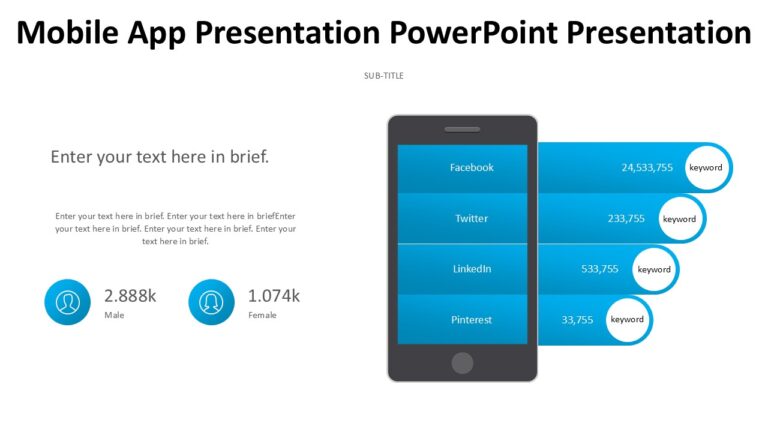 Mobile App Presentation PowerPoint Presentation

SUB-TITLE

Enter your text here in brief.

Enter your text here in brief. Enter your text here in briefEnter your text here in brief. Enter your text here in brief. Enter your text here in brief.

2.888k
Male

1.074k
Female

Facebook
24,533,755
keyword

Twitter
233,755
keyword

LinkedIn
533,755
keyword

Pinterest
33,755
keyword